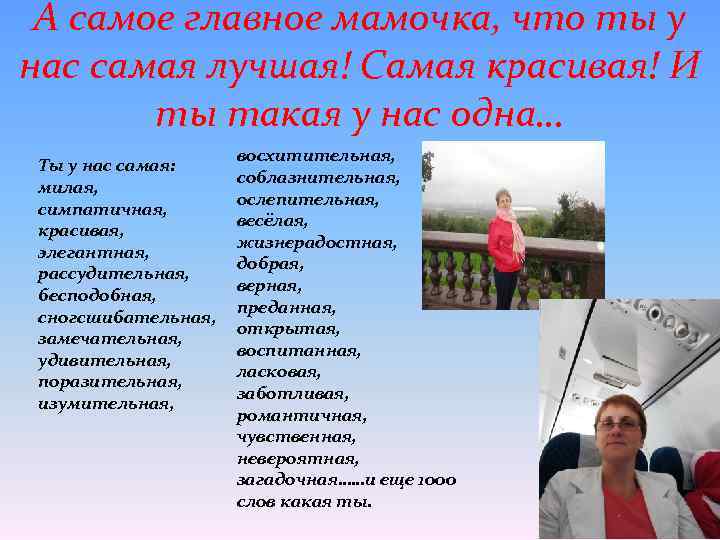 А самое главное мамочка, что ты у нас самая лучшая! Самая красивая! И ты такая у нас одна…

Ты у нас самая:
милая,
симпатичная,
красивая,
элегантная,
рассудительная,
бесподобная,
сногсшибательная,
замечательная,
удивительная,
поразительная,
изумительная,

восхитительная,
соблазнительная,
ослепительная,
весёлая,
жизнерадостная,
добрая,
верная,
преданная,
открытая,
воспитанная,
ласковая,
заботливая,
романтичная,
чувственная,
невероятная,
загадочная……и еще 1000 слов какая ты.